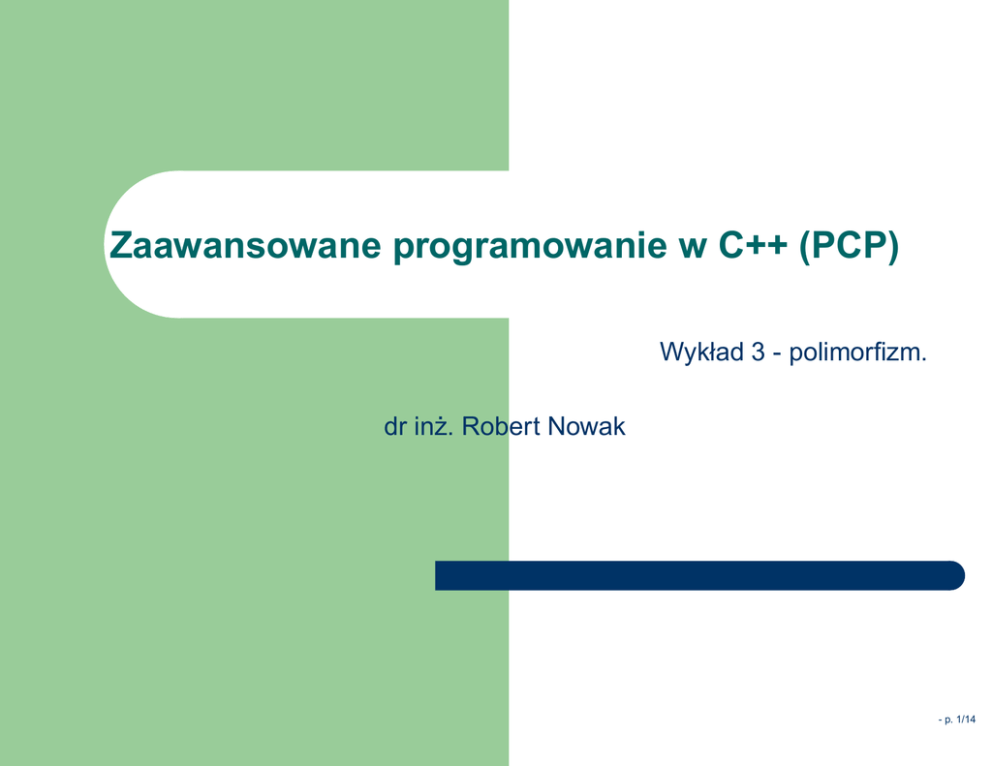 Zaawansowane programowanie w C++ (PCP)

Wykład 3 - polimorfizm.

dr inż. Robert Nowak

- p. 1/14